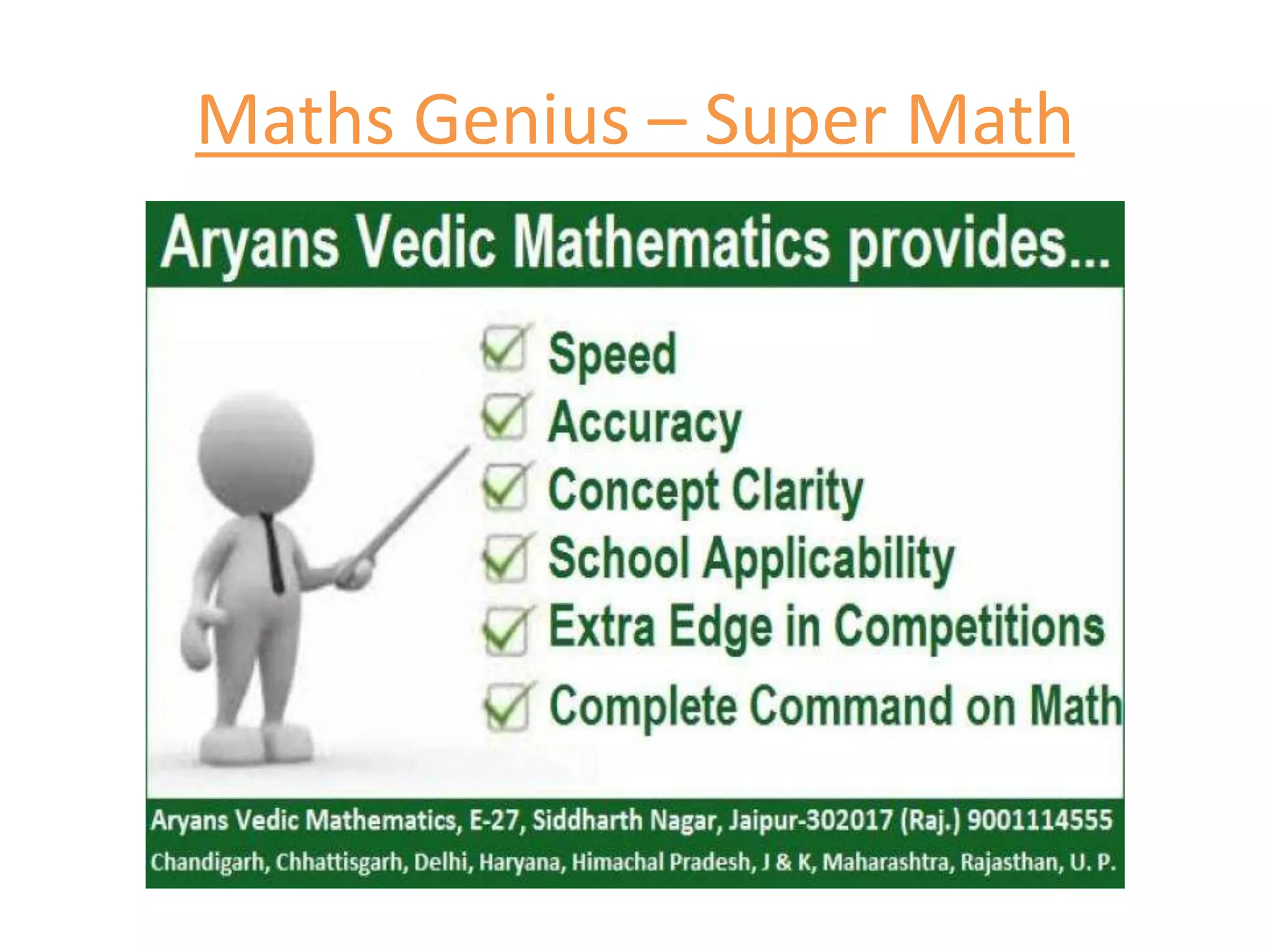 Maths Genius – Super Math

Aryans Vedic Mathematics provides...

Speed
Accuracy
Concept Clarity
School Applicability
Extra Edge in Competitions
Complete Command on Math

Aryans Vedic Mathematics, E-27, Siddharth Nagar, Jaipur-302017 (Raj.) 9001114555
Chandigarh, Chhattisgarh, Delhi, Haryana, Himachal Pradesh, J & K, Maharashtra, Rajasthan, U. P.